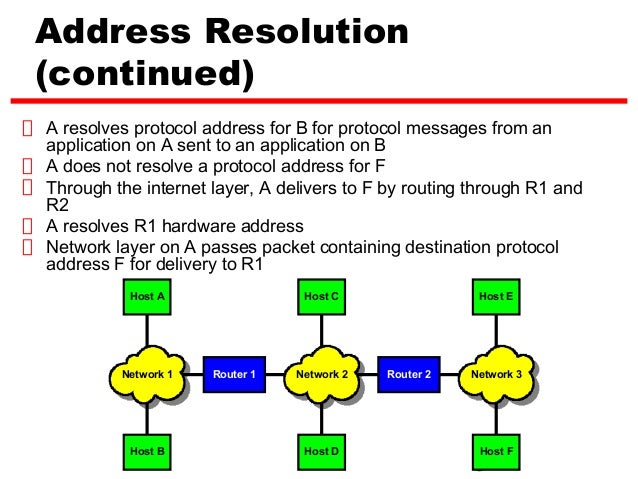 Address Resolution (continued)

 A resolves protocol address for B for protocol messages from an application on A sent to an application on B
 A does not resolve a protocol address for F
 Through the internet layer, A delivers to F by routing through R1 and R2
 A resolves R1 hardware address
 Network layer on A passes packet containing destination protocol address F for delivery to R1

Host A
Host C
Host E
Network 1
Router 1
Network 2
Router 2
Network 3
Host B
Host D
Host F